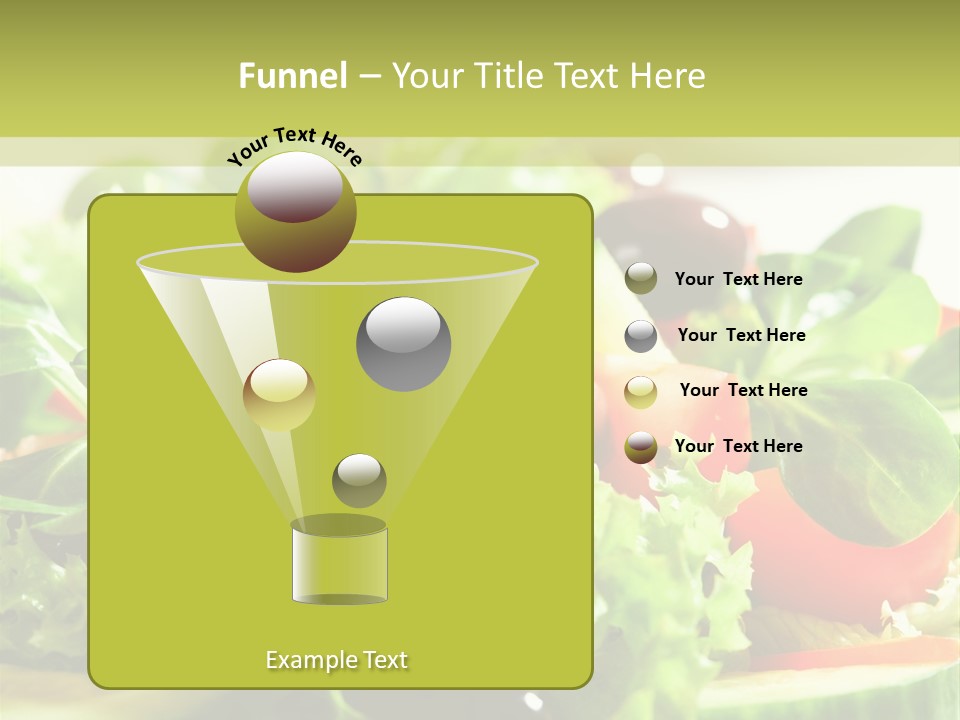 Funnel – Your Title Text Here

Your Text Here

Your Text Here

Your Text Here

Your Text Here

Your Text Here

Example Text